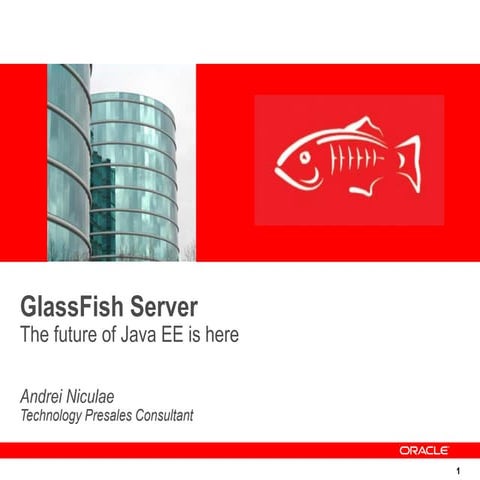 GlassFish Server
The future of Java EE is here

Andrei Niculae
Technology Presales Consultant

ORACLE

1